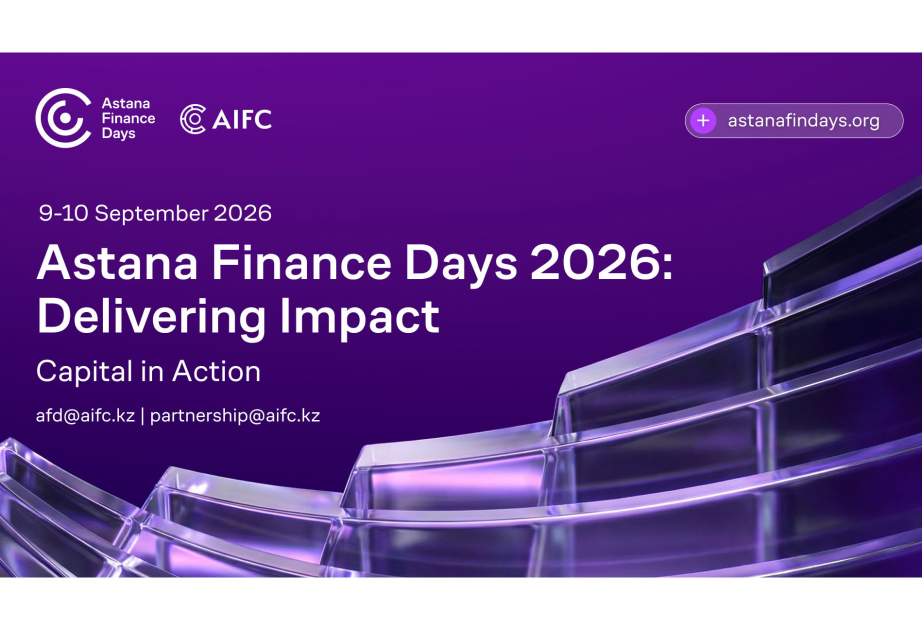 Astana Finance Days

AIFC

+ astanafindays.org

9-10 September 2026

Astana Finance Days 2026: Delivering Impact

Capital in Action

afd@aifc.kz | partnership@aifc.kz